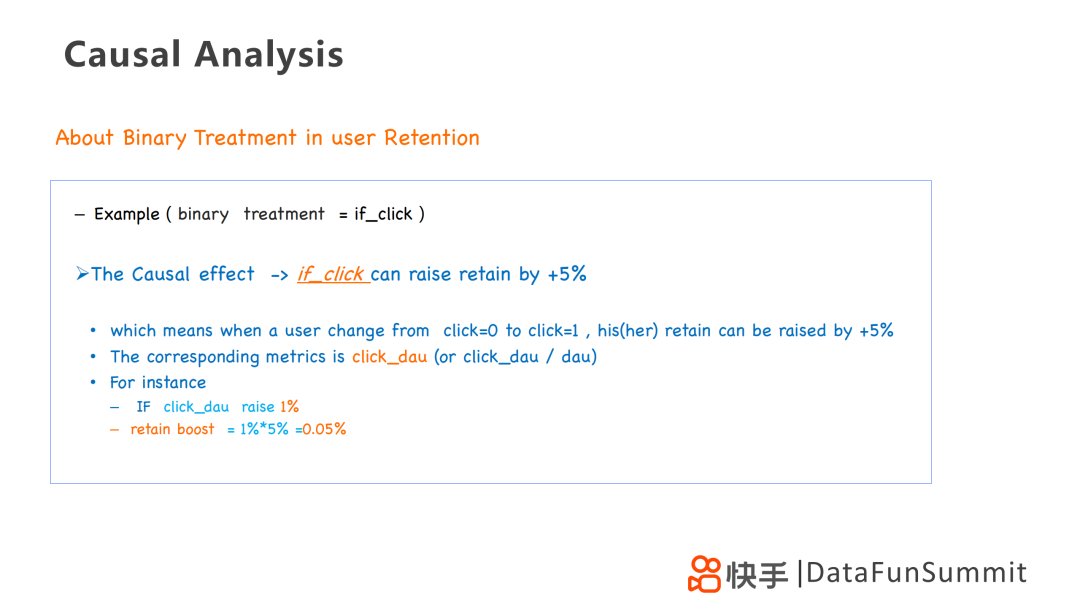 Causal Analysis

About Binary Treatment in user Retention

– Example ( binary treatment = if_click )

➢The Causal effect -> if_click can raise retain by +5%

• which means when a user change from click=0 to click=1 , his(her) retain can be raised by +5%
• The corresponding metrics is click_dau (or click_dau / dau)
• For instance
 – IF click_dau raise 1%
 – retain boost = 1%*5% =0.05%

快手 |DataFunSummit